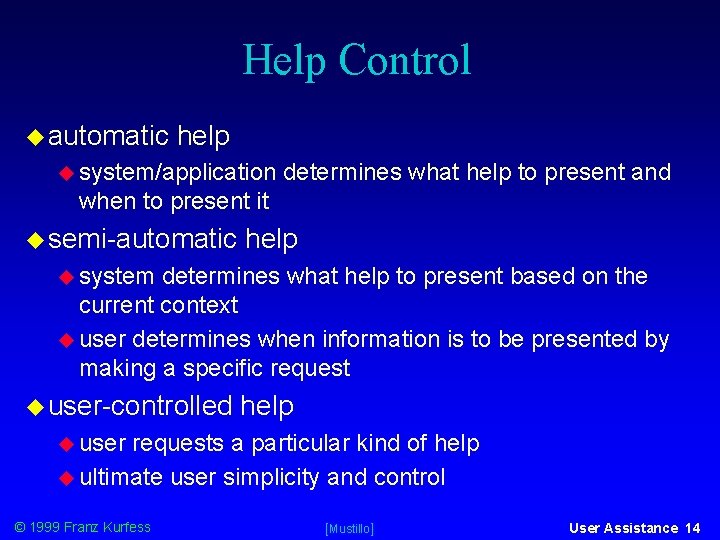 Help Control

automatic help

system/application determines what help to present and when to present it

semi-automatic help

system determines what help to present based on the current context

user determines when information is to be presented by making a specific request

user-controlled help

user requests a particular kind of help

ultimate user simplicity and control

© 1999 Franz Kurfess

[Mustillo]

User Assistance 14